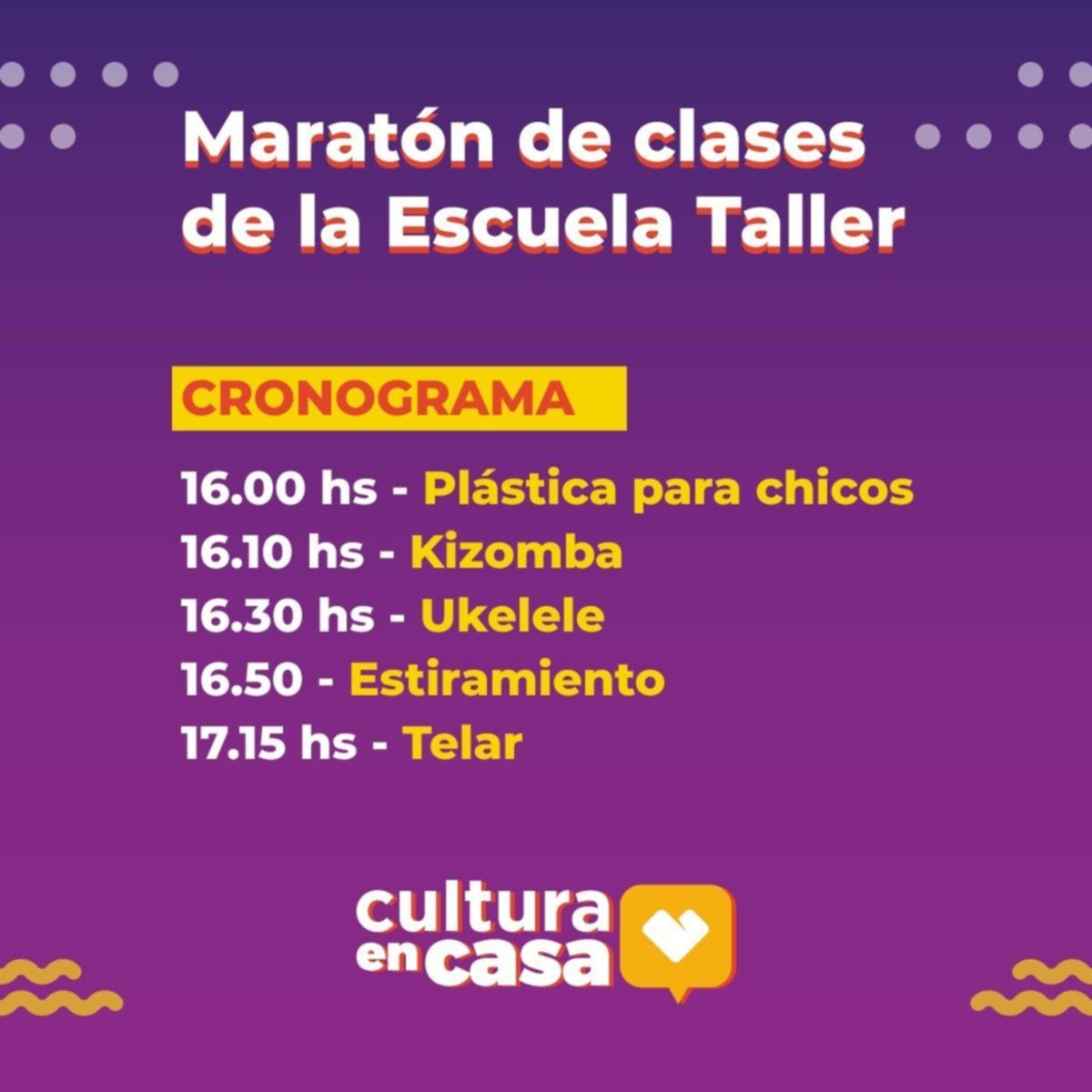 Maratón de clases de la Escuela Taller

CRONOGRAMA

16.00 hs - Plástica para chicos
16.10 hs - Kizomba
16.30 hs - Ukelele
16.50 - Estiramiento
17.15 hs - Telar

cultura en casa